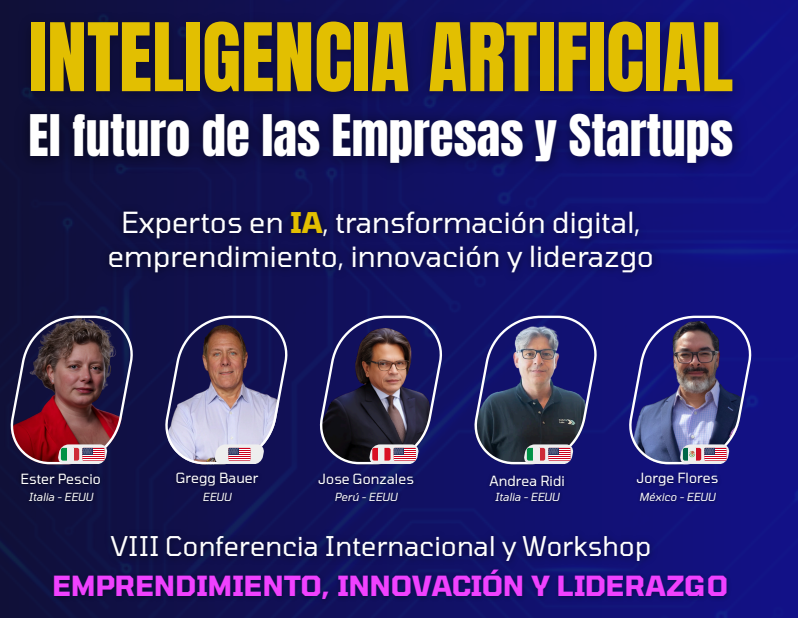 INTELIGENCIA ARTIFICIAL
El futuro de las Empresas y Startups

Expertos en IA, transformación digital, emprendimiento, innovación y liderazgo

Ester Pescio
Italia - EEUU

Gregg Bauer
EEUU

Jose Gonzales
Perú - EEUU

Andrea Ridi
Italia - EEUU

Jorge Flores
México - EEUU

VIII Conferencia Internacional y Workshop
EMPRENDIMIENTO, INNOVACIÓN Y LIDERAZGO